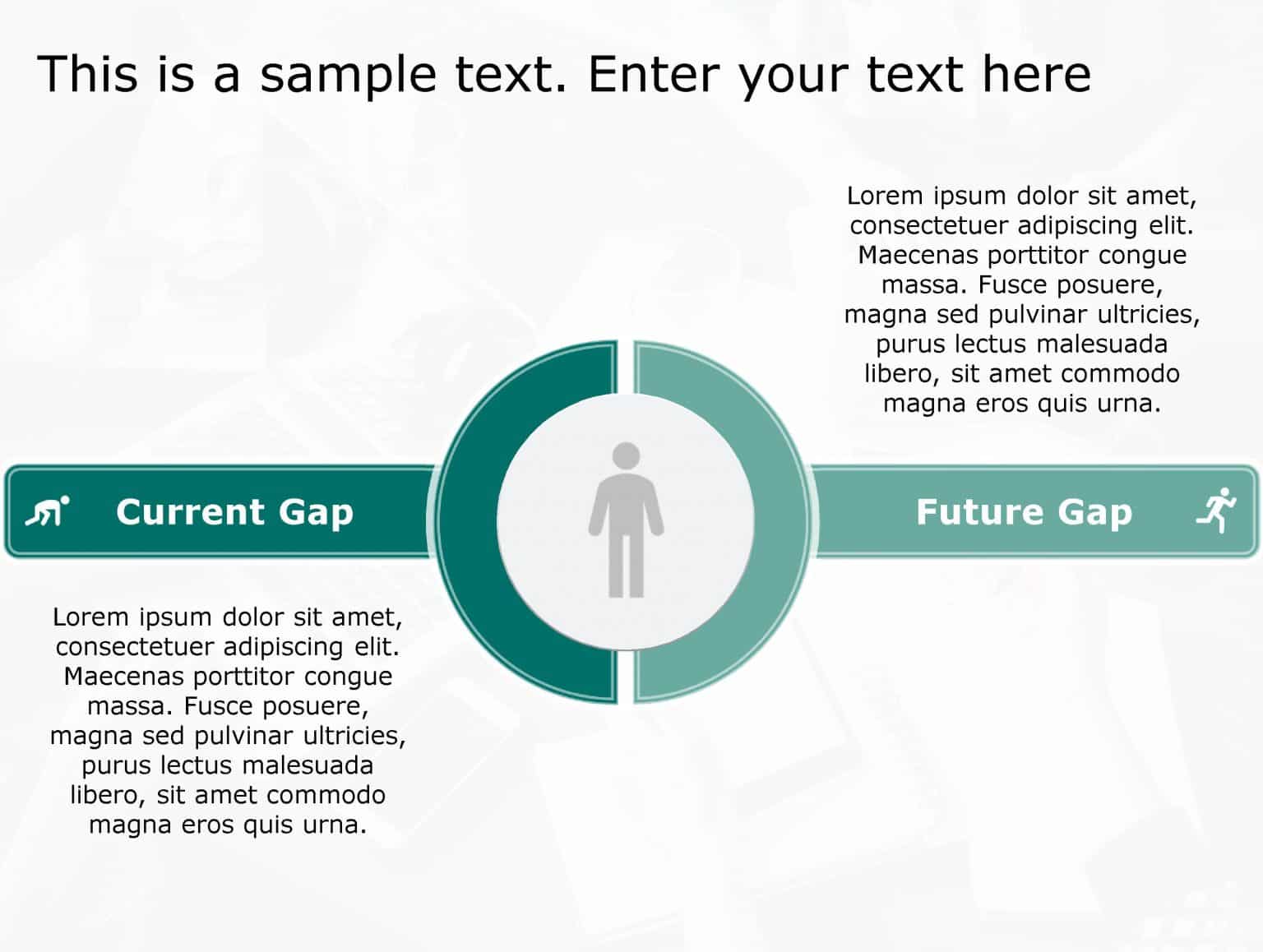 This is a sample text. Enter your text here

Lorem ipsum dolor sit amet, consectetuer adipiscing elit. Maecenas porttitor congue massa. Fusce posuere, magna sed pulvinar ultricies, purus lectus malesuada libero, sit amet commodo magna eros quis urna.

Current Gap

Future Gap

Lorem ipsum dolor sit amet, consectetuer adipiscing elit. Maecenas porttitor congue massa. Fusce posuere, magna sed pulvinar ultricies, purus lectus malesuada libero, sit amet commodo magna eros quis urna.